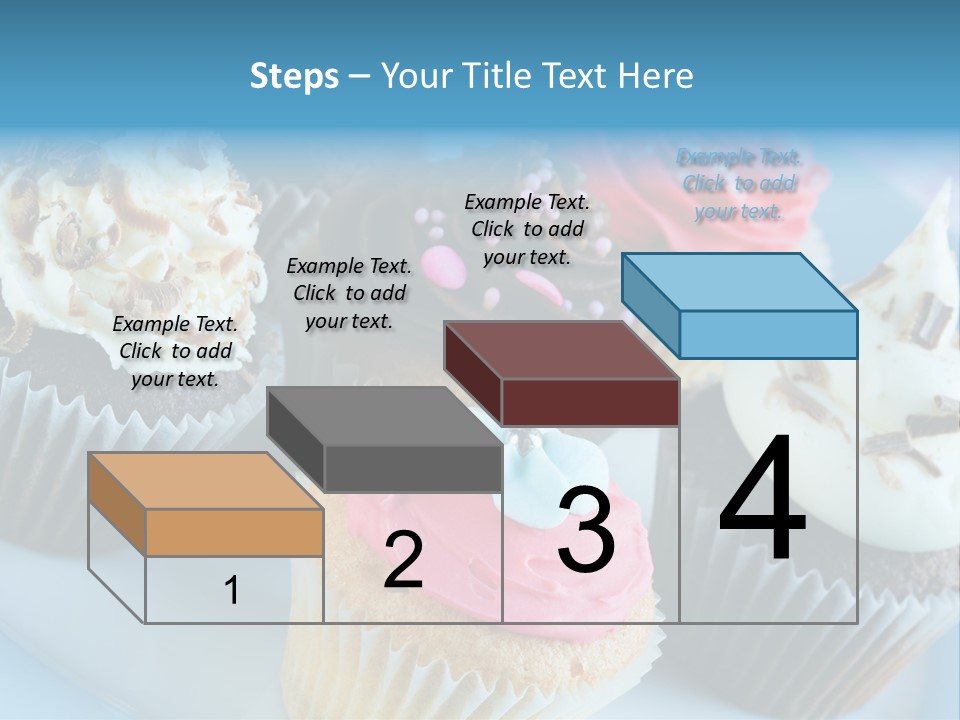 Steps – Your Title Text Here

Example Text. Click to add your text.

Example Text. Click to add your text.

Example Text. Click to add your text.

Example Text. Click to add your text.

1

2

3

4